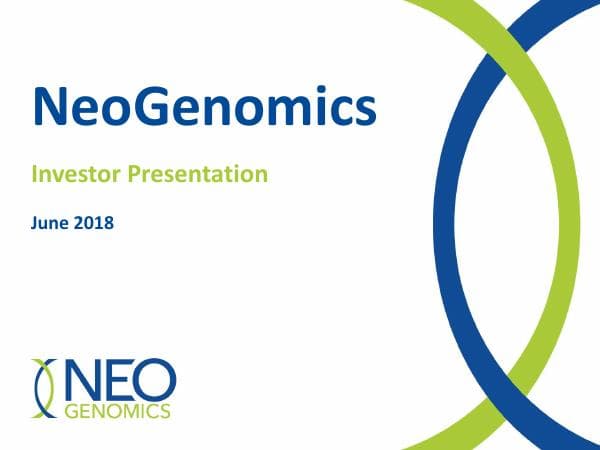 NeoGenomics

Investor Presentation

June 2018

NEO
GENOMICS